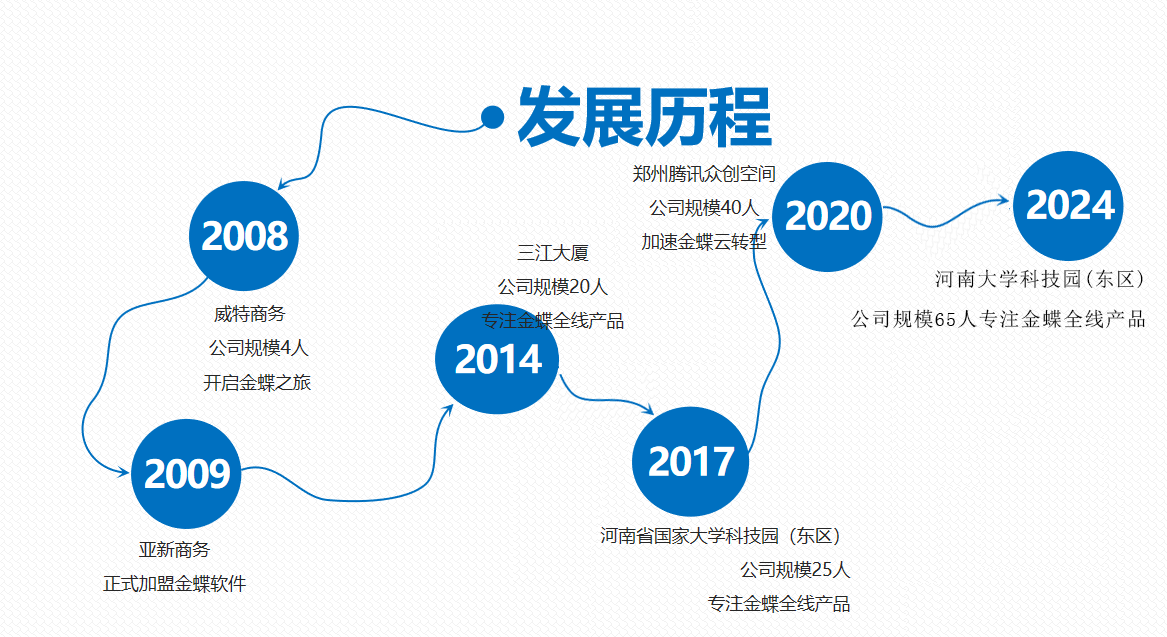 发展历程

2008

威特商务
公司规模4人
开启金蝶之旅

2009

亚新商务
正式加盟金蝶软件

三江大厦
公司规模20人
专注金蝶全线产品

2014

2017

河南省国家大学科技园（东区）
公司规模25人
专注金蝶全线产品

郑州腾讯众创空间
公司规模40人
加速金蝶云转型

2020

2024

河南大学科技园(东区)
公司规模65人专注金蝶全线产品